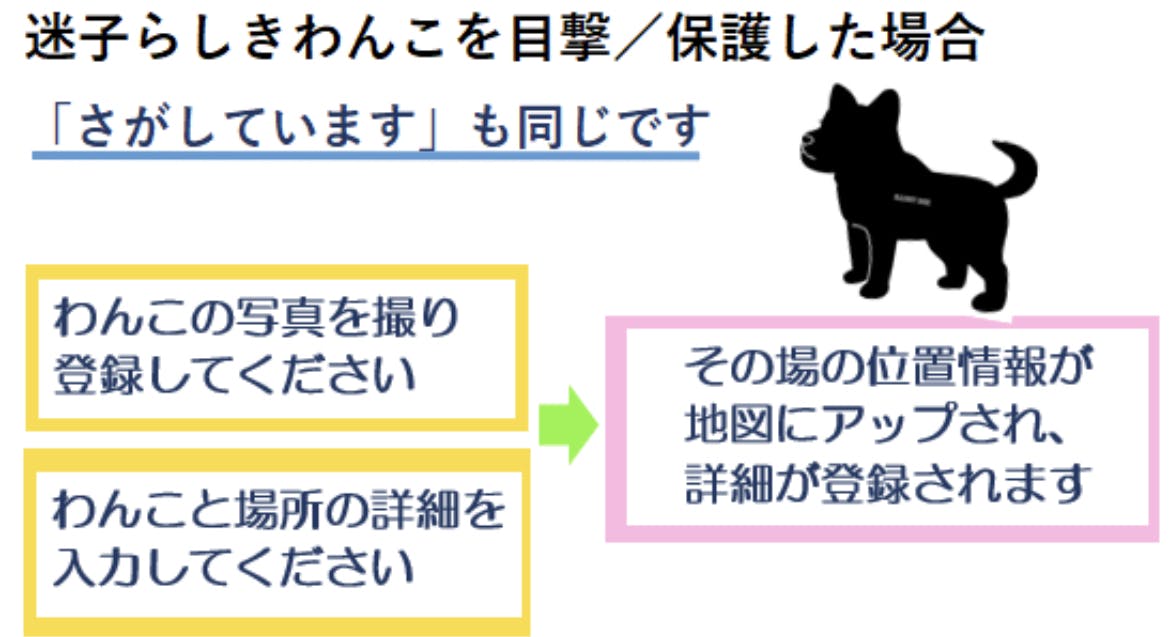 迷子らしきわんこを目撃／保護した場合

「さがしています」も同じです

わんこの写真を撮り登録してください

わんこと場所の詳細を入力してください

その場の位置情報が地図にアップされ、詳細が登録されます